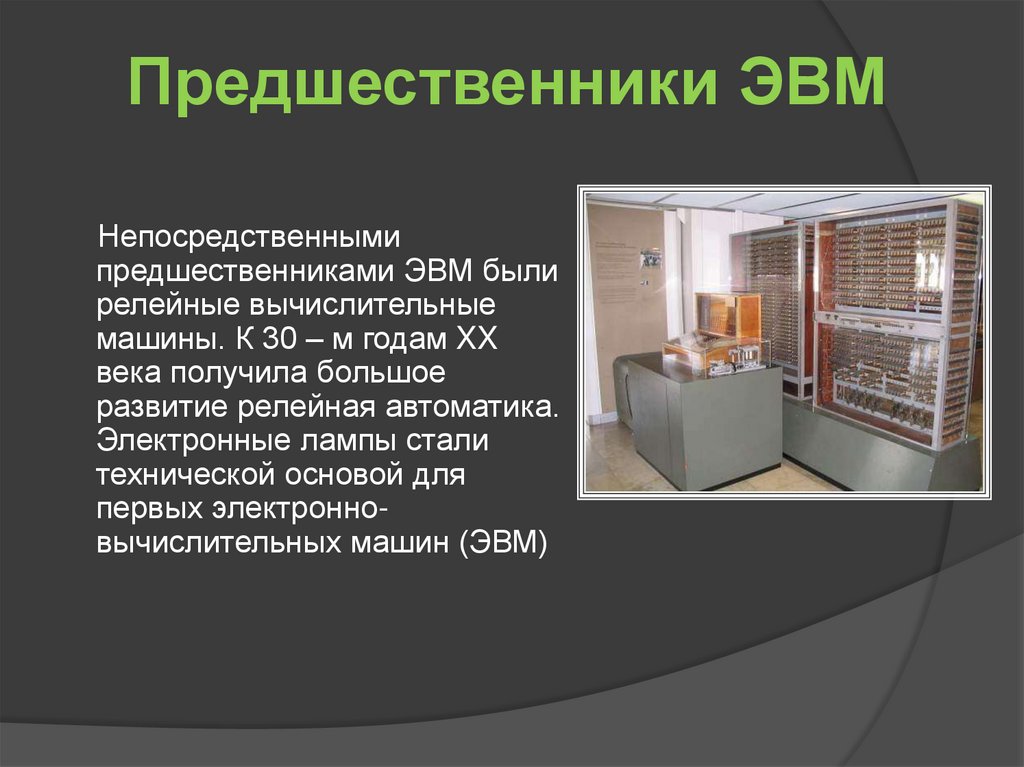 Предшественники ЭВМ

Непосредственными предшественниками ЭВМ были релейные вычислительные машины. К 30 – м годам XX века получила большое развитие релейная автоматика. Электронные лампы стали технической основой для первых электронно-вычислительных машин (ЭВМ)